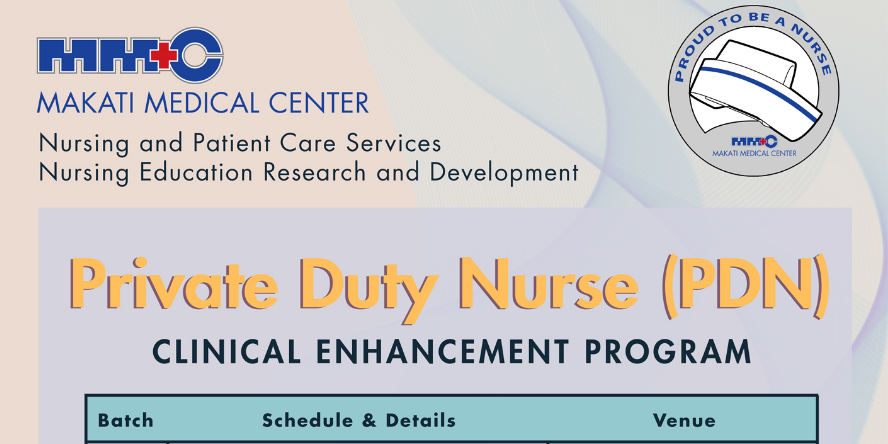 MMC
MAKATI MEDICAL CENTER
Nursing and Patient Care Services
Nursing Education Research and Development

PROUD TO BE A NURSE
MMC
MAKATI MEDICAL CENTER

Private Duty Nurse (PDN)
CLINICAL ENHANCEMENT PROGRAM

| Batch | Schedule & Details | Venue |
|---|---|---|